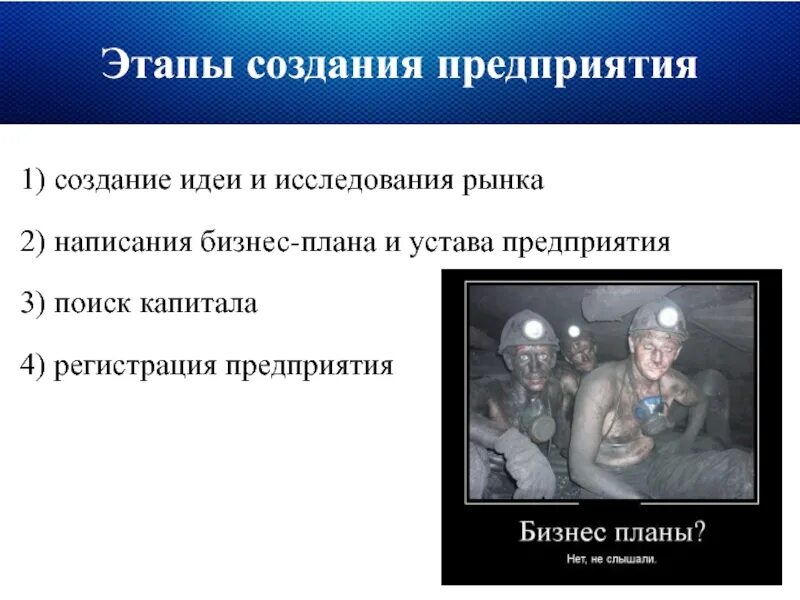 Этапы создания предприятия

1) создание идеи и исследования рынка

2) написания бизнес-плана и устава предприятия

3) поиск капитала

4) регистрация предприятия

Бизнес планы?

Нет, не слышали.